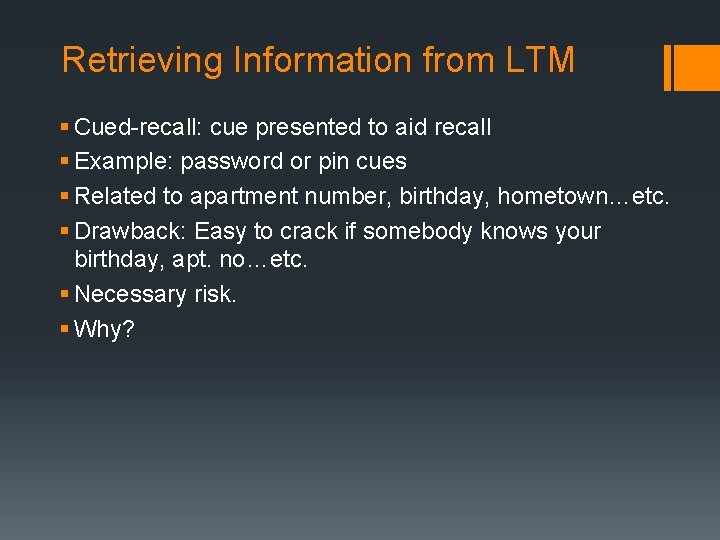 Retrieving Information from LTM

▪ Cued-recall: cue presented to aid recall
▪ Example: password or pin cues
▪ Related to apartment number, birthday, hometown…etc.
▪ Drawback: Easy to crack if somebody knows your birthday, apt. no…etc.
▪ Necessary risk.
▪ Why?